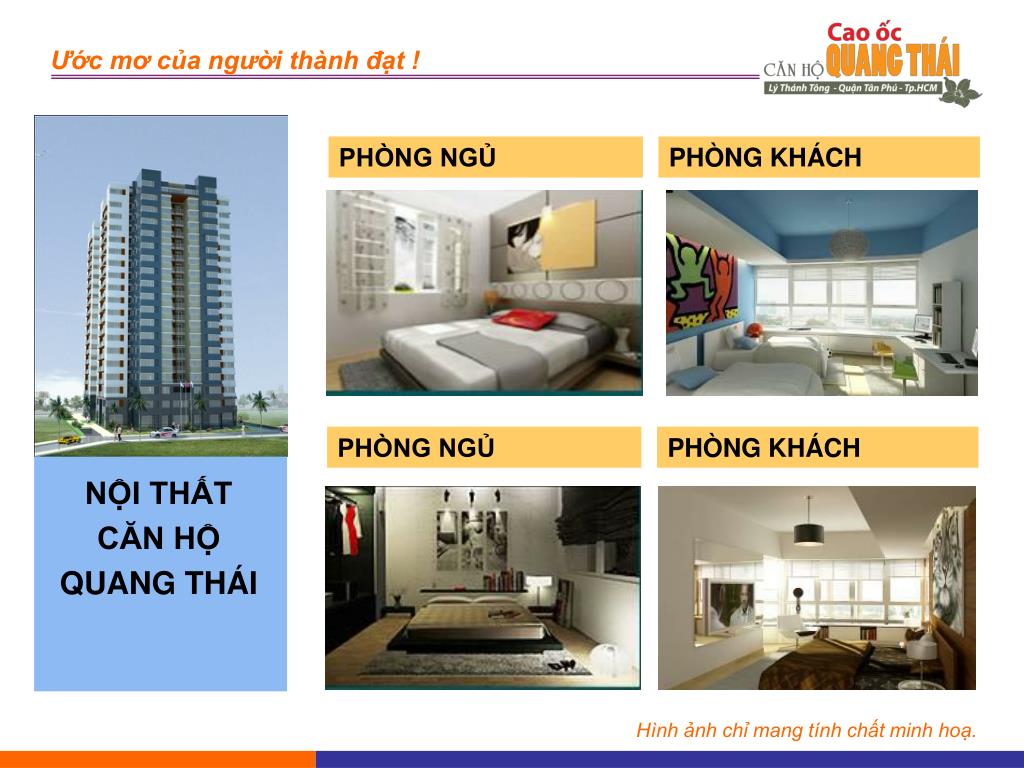 Ước mơ của người thành đạt !

Cao ốc
CĂN HỘ QUANG THÁI
Lý Thánh Tông - Quận Tân Phú - Tp.HCM

NỘI THẤT
CĂN HỘ
QUANG THÁI

PHÒNG NGỦ

PHÒNG KHÁCH

PHÒNG NGỦ

PHÒNG KHÁCH

Hình ảnh chỉ mang tính chất minh hoạ.